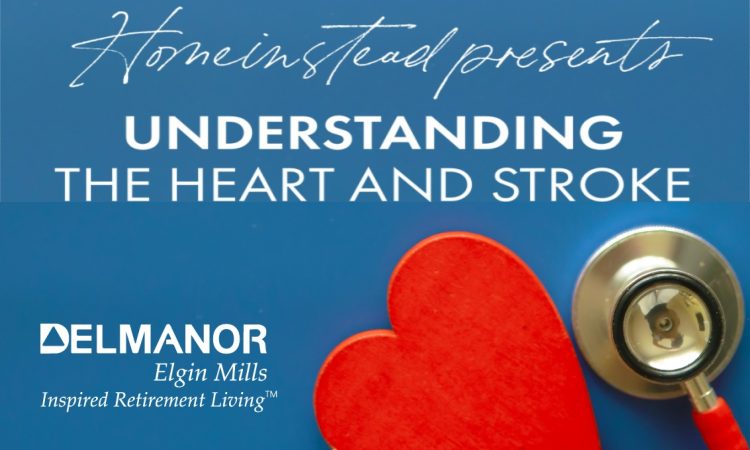 Homeinstead presents

UNDERSTANDING
THE HEART AND STROKE

DELMANOR
Elgin Mills
Inspired Retirement Living™